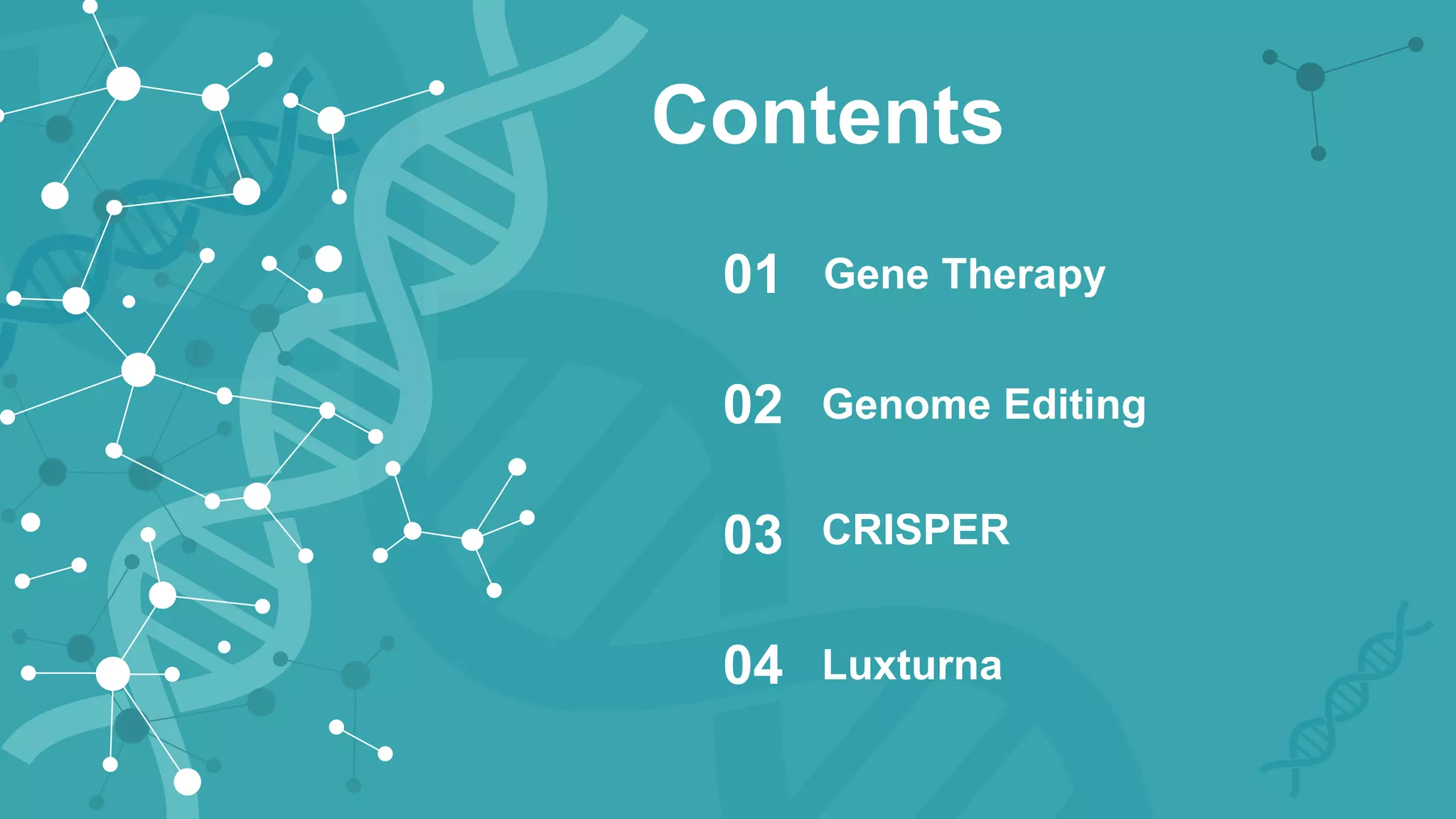 Contents

01 Gene Therapy

02 Genome Editing

03 CRISPER

04 Luxturna